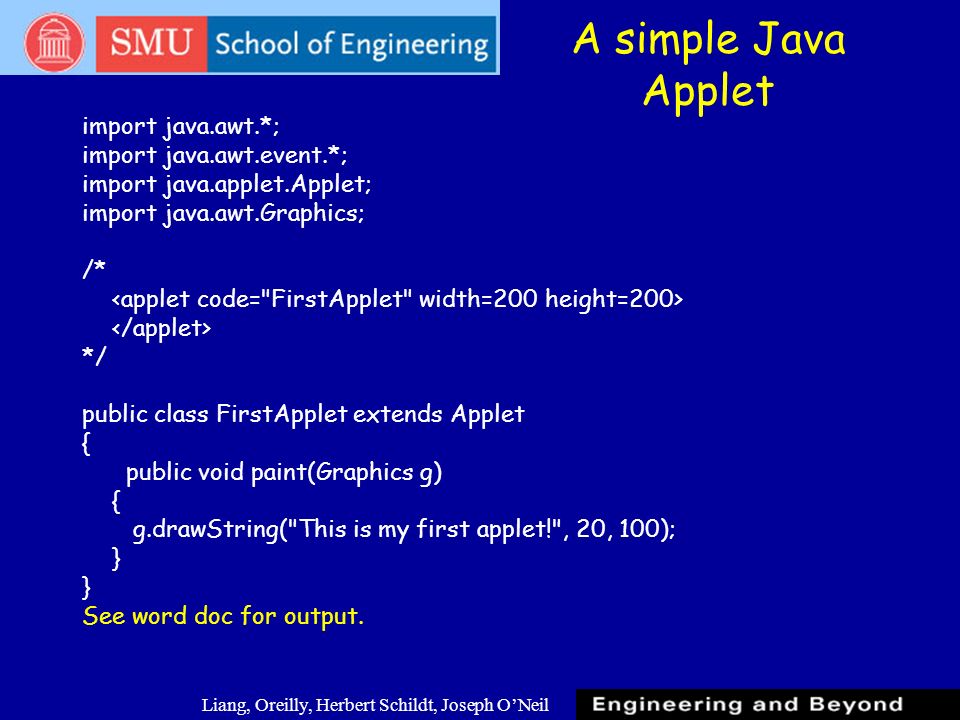 SMU School of Engineering

A simple Java Applet

import java.awt.*;
import java.awt.event.*;
import java.applet.Applet;
import java.awt.Graphics;

/*
<applet code="FirstApplet" width=200 height=200>
</applet>
*/

public class FirstApplet extends Applet
{
public void paint(Graphics g)
{
g.drawString("This is my first applet!", 20, 100);
}
}
See word doc for output.

Liang, Oreilly, Herbert Schildt, Joseph O'Neil

Engineering and Beyond